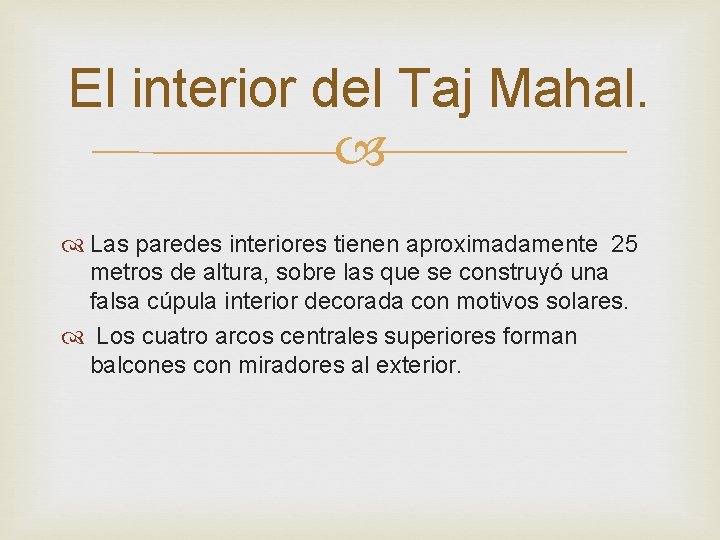 El interior del Taj Mahal.

Las paredes interiores tienen aproximadamente 25 metros de altura, sobre las que se construyó una falsa cúpula interior decorada con motivos solares.

Los cuatro arcos centrales superiores forman balcones con miradores al exterior.